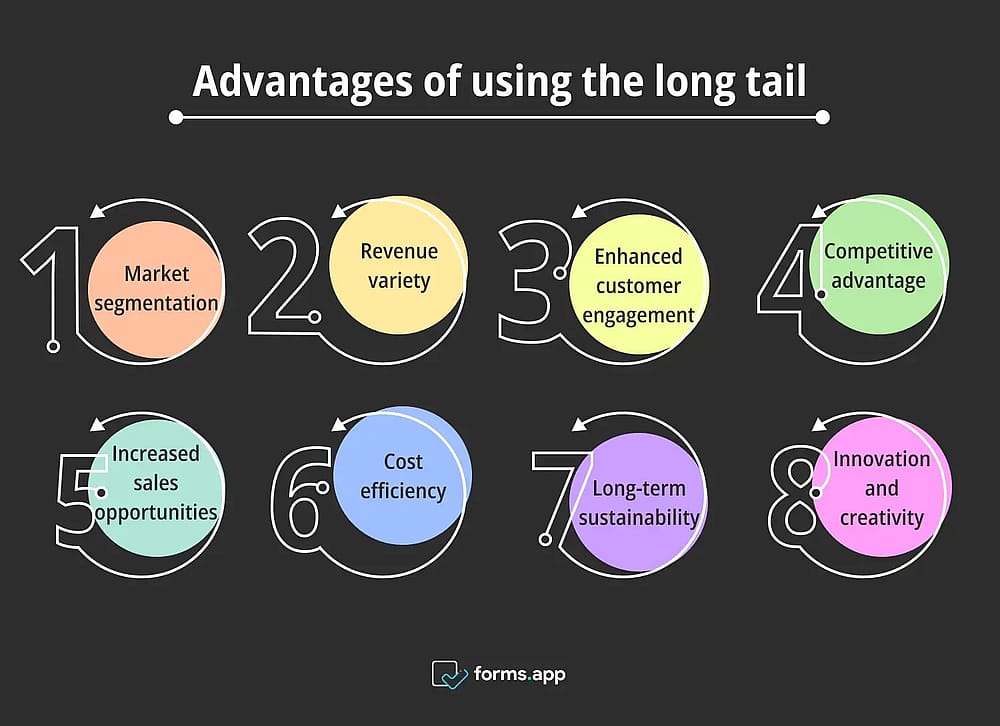 Advantages of using the long tail

1 Market segmentation

2 Revenue variety

3 Enhanced customer engagement

4 Competitive advantage

5 Increased sales opportunities

6 Cost efficiency

7 Long-term sustainability

8 Innovation and creativity

forms.app